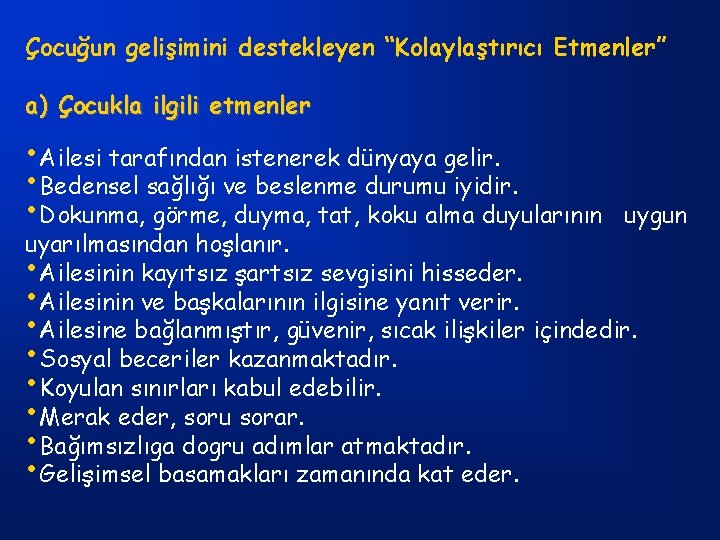 Çocuğun gelişimini destekleyen “Kolaylaştırıcı Etmenler”

a) Çocukla ilgili etmenler

•Ailesi tarafından istenerek dünyaya gelir.
•Bedensel sağlığı ve beslenme durumu iyidir.
•Dokunma, görme, duyma, tat, koku alma duyularının uygun uyarılmasından hoşlanır.
•Ailesinin kayıtsız şartsız sevgisini hisseder.
•Ailesinin ve başkalarının ilgisine yanıt verir.
•Ailesine bağlanmıştır, güvenir, sıcak ilişkiler içindedir.
•Sosyal beceriler kazanmaktadır.
•Koyulan sınırları kabul edebilir.
•Merak eder, soru sorar.
•Bağımsızlıga dogru adımlar atmaktadır.
•Gelişimsel basamakları zamanında kat eder.